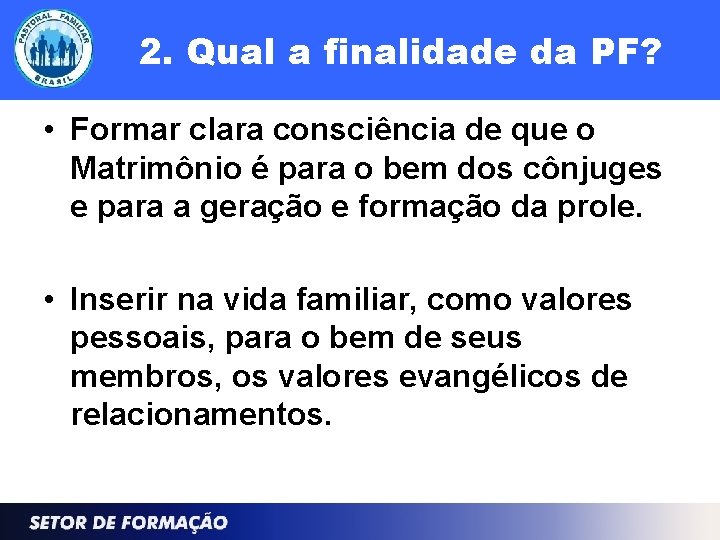 PASTORAL FAMILIAR
BRASIL

2. Qual a finalidade da PF?

• Formar clara consciência de que o Matrimônio é para o bem dos cônjuges e para a geração e formação da prole.

• Inserir na vida familiar, como valores pessoais, para o bem de seus membros, os valores evangélicos de relacionamentos.

SETOR DE FORMAÇÃO